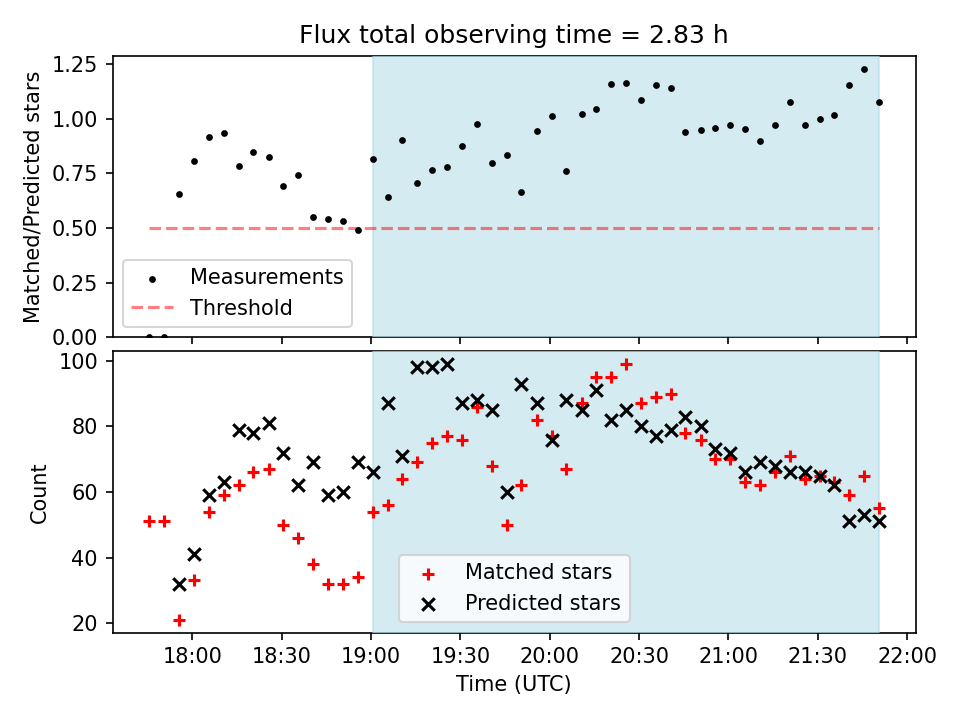 Flux total observing time = 2.83 h

Matched/Predicted stars

1.25
1.00
0.75
0.50
0.25
0.00

Measurements
Threshold

Count

100
80
60
40
20

Matched stars
Predicted stars

18:00
18:30
19:00
19:30
20:00
20:30
21:00
21:30
22:00

Time (UTC)